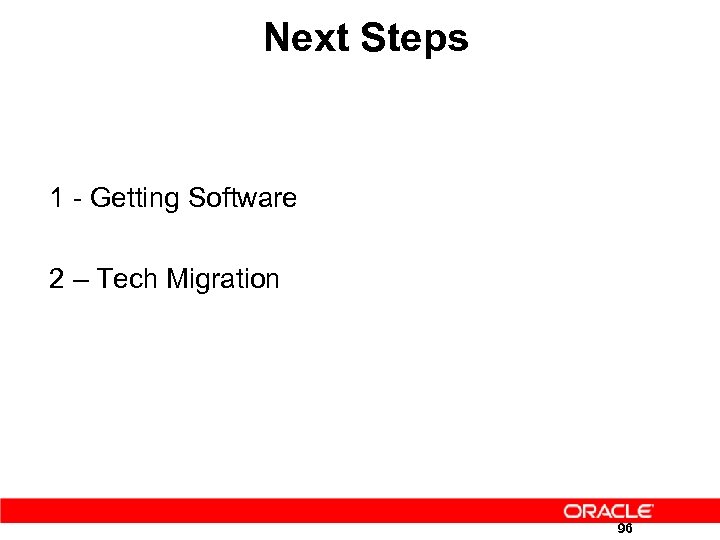 Next Steps

1 - Getting Software

2 – Tech Migration

ORACLE

96